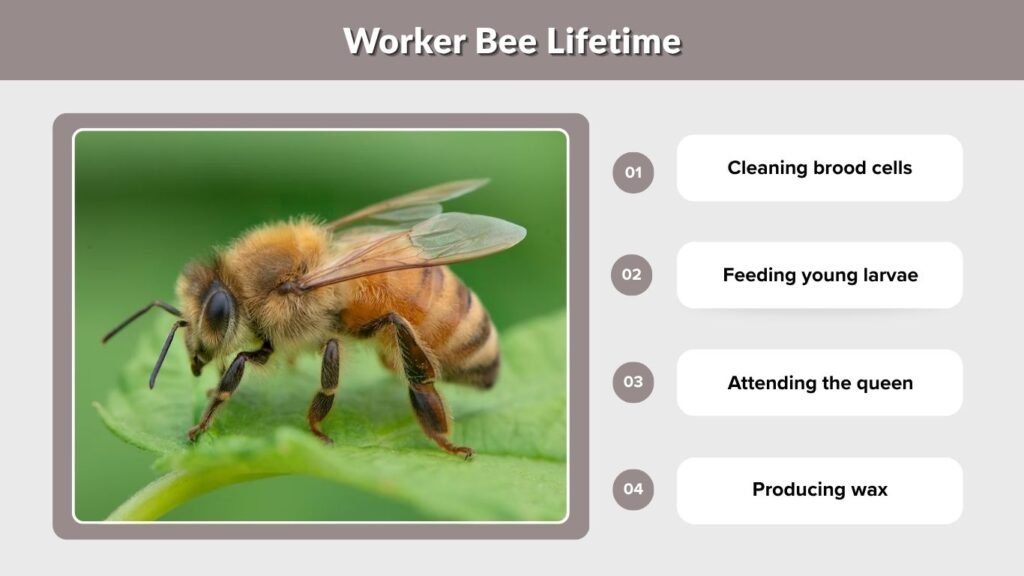 Worker Bee Lifetime

01 Cleaning brood cells

02 Feeding young larvae

03 Attending the queen

04 Producing wax